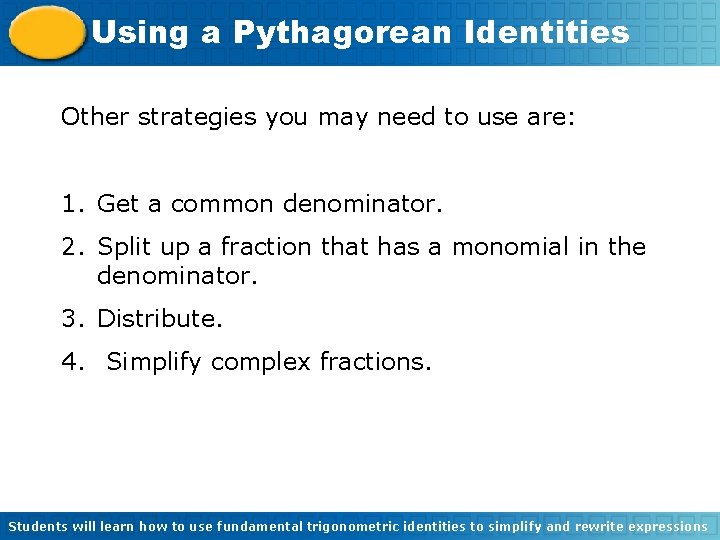 Using a Pythagorean Identities

Other strategies you may need to use are:

1. Get a common denominator.
2. Split up a fraction that has a monomial in the denominator.
3. Distribute.
4. Simplify complex fractions.

Students will learn how to use fundamental trigonometric identities to simplify and rewrite expressions